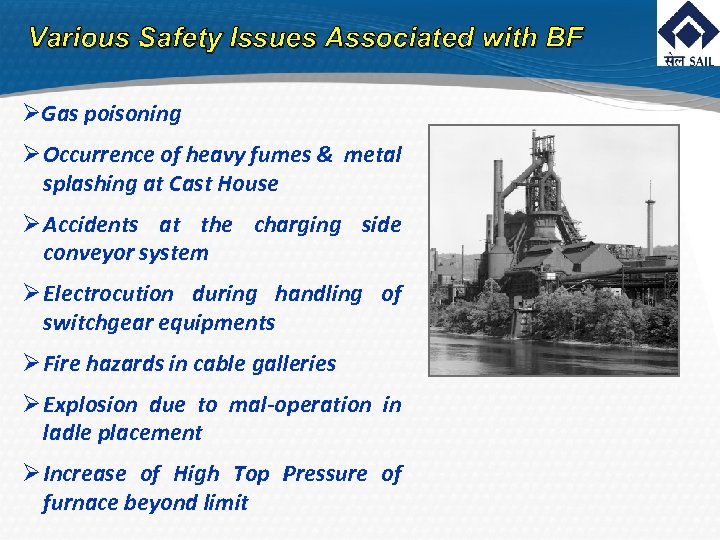 Various Safety Issues Associated with BF

सेल SAIL

➢Gas poisoning

➢Occurrence of heavy fumes & metal splashing at Cast House

➢Accidents at the charging side conveyor system

➢Electrocution during handling of switchgear equipments

➢Fire hazards in cable galleries

➢Explosion due to mal-operation in ladle placement

➢Increase of High Top Pressure of furnace beyond limit